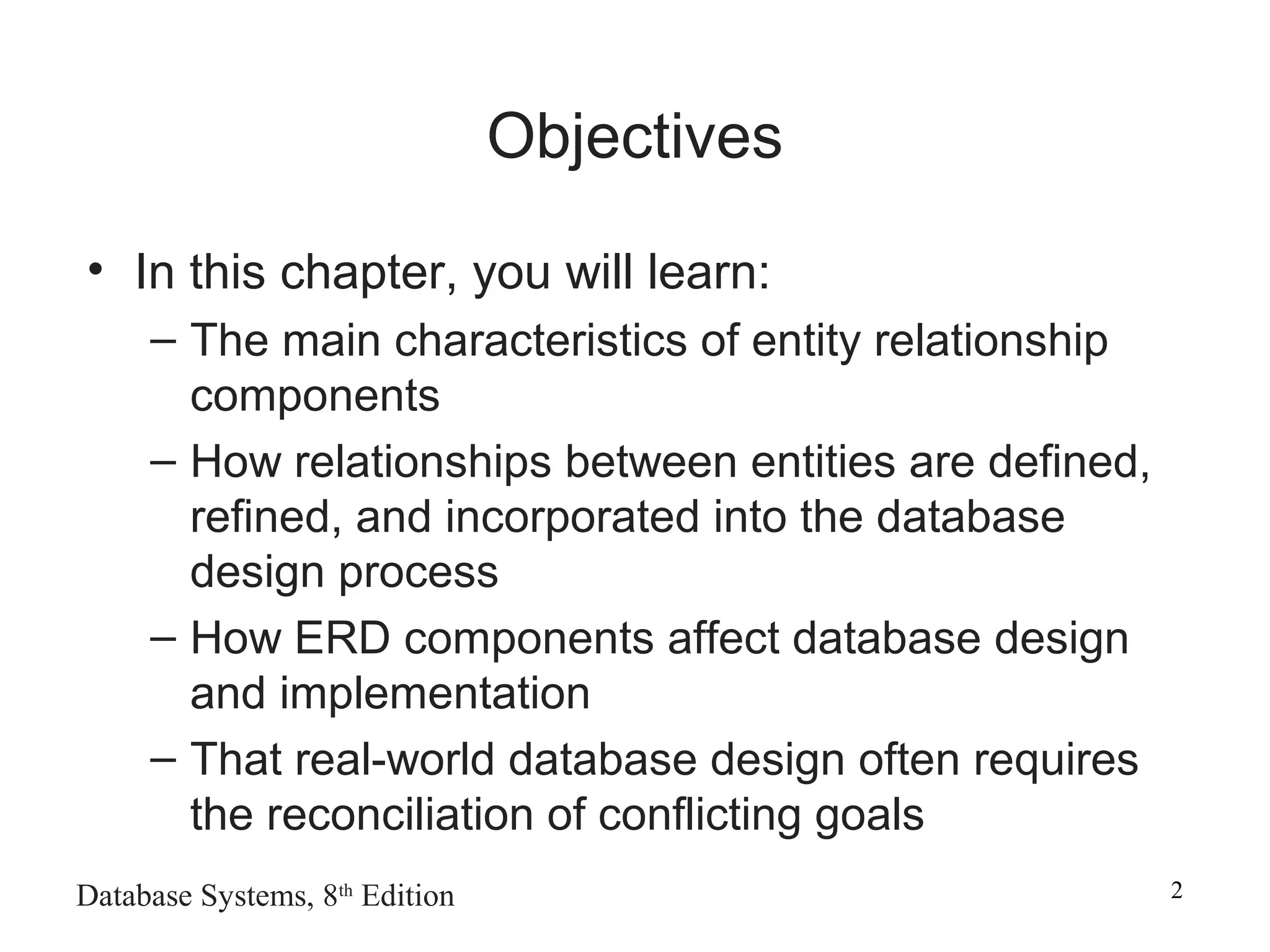 Objectives

• In this chapter, you will learn:
– The main characteristics of entity relationship components
– How relationships between entities are defined, refined, and incorporated into the database design process
– How ERD components affect database design and implementation
– That real-world database design often requires the reconciliation of conflicting goals

Database Systems, 8th Edition

2